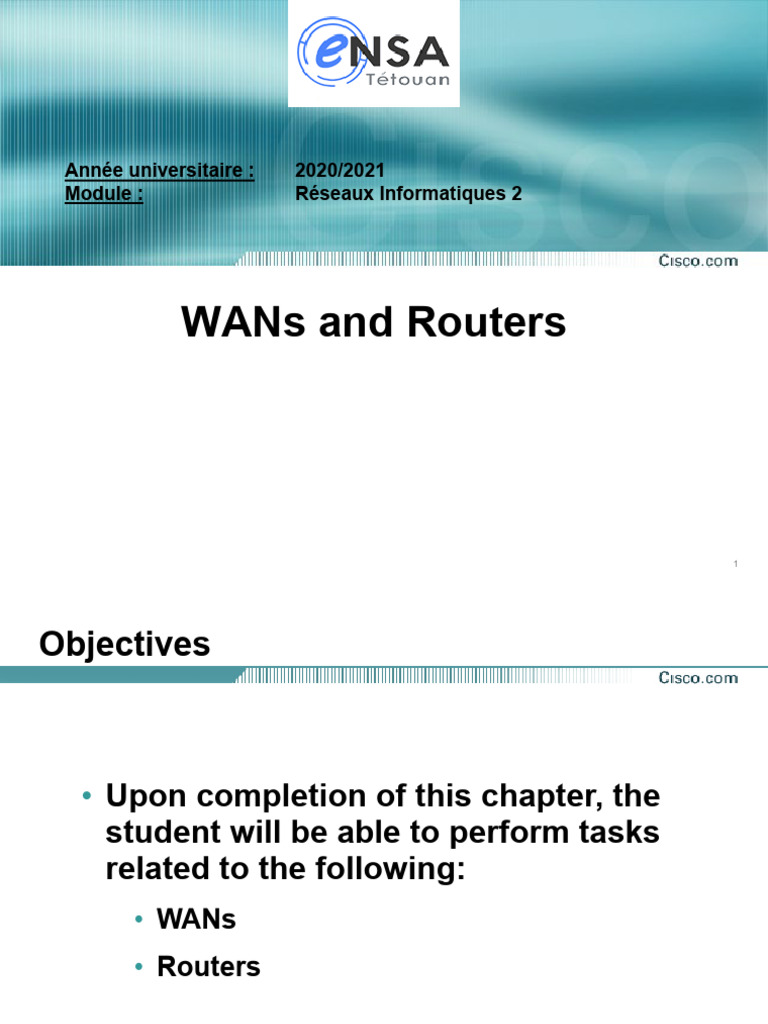 eNSA
Tétouan

Année universitaire : 2020/2021
Module : Réseaux Informatiques 2

Cisco.com

WANs and Routers

1

Objectives

Cisco.com

• Upon completion of this chapter, the student will be able to perform tasks related to the following:

• WANs

• Routers